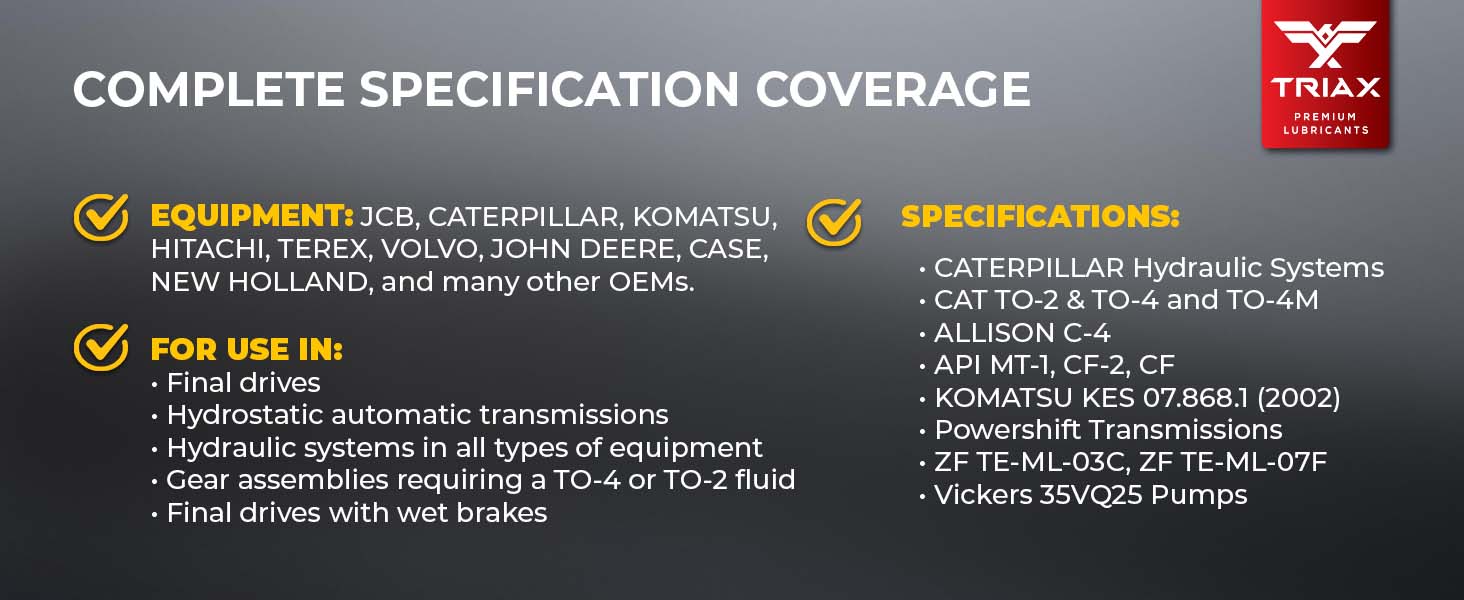 COMPLETE SPECIFICATION COVERAGE

TRIAX
PREMIUM LUBRICANTS

EQUIPMENT: JCB, CATERPILLAR, KOMATSU, HITACHI, TEREX, VOLVO, JOHN DEERE, CASE, NEW HOLLAND, and many other OEMs.

FOR USE IN:
• Final drives
• Hydrostatic automatic transmissions
• Hydraulic systems in all types of equipment
• Gear assemblies requiring a TO-4 or TO-2 fluid
• Final drives with wet brakes

SPECIFICATIONS:
• CATERPILLAR Hydraulic Systems
• CAT TO-2 & TO-4 and TO-4M
• ALLISON C-4
• API MT-1, CF-2, CF
• KOMATSU KES 07.868.1 (2002)
• Powershift Transmissions
• ZF TE-ML-03C, ZF TE-ML-07F
• Vickers 35VQ25 Pumps